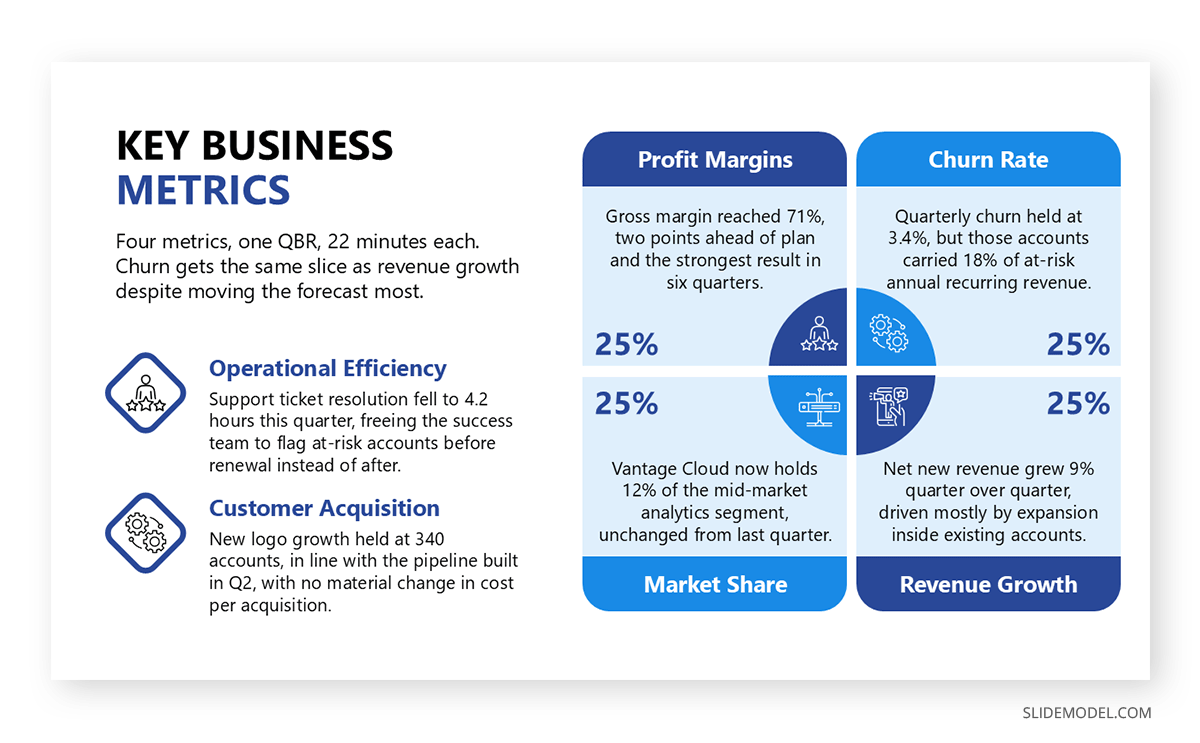 KEY BUSINESS METRICS

Four metrics, one QBR, 22 minutes each. Churn gets the same slice as revenue growth despite moving the forecast most.

Operational Efficiency
Support ticket resolution fell to 4.2 hours this quarter, freeing the success team to flag at-risk accounts before renewal instead of after.

Customer Acquisition
New logo growth held at 340 accounts, in line with the pipeline built in Q2, with no material change in cost per acquisition.

Profit Margins
Gross margin reached 71%, two points ahead of plan and the strongest result in six quarters.
25%

Churn Rate
Quarterly churn held at 3.4%, but those accounts carried 18% of at-risk annual recurring revenue.
25%

25%
Vantage Cloud now holds 12% of the mid-market analytics segment, unchanged from last quarter.
Market Share

25%
Net new revenue grew 9% quarter over quarter, driven mostly by expansion inside existing accounts.
Revenue Growth

SLIDEMODEL.COM